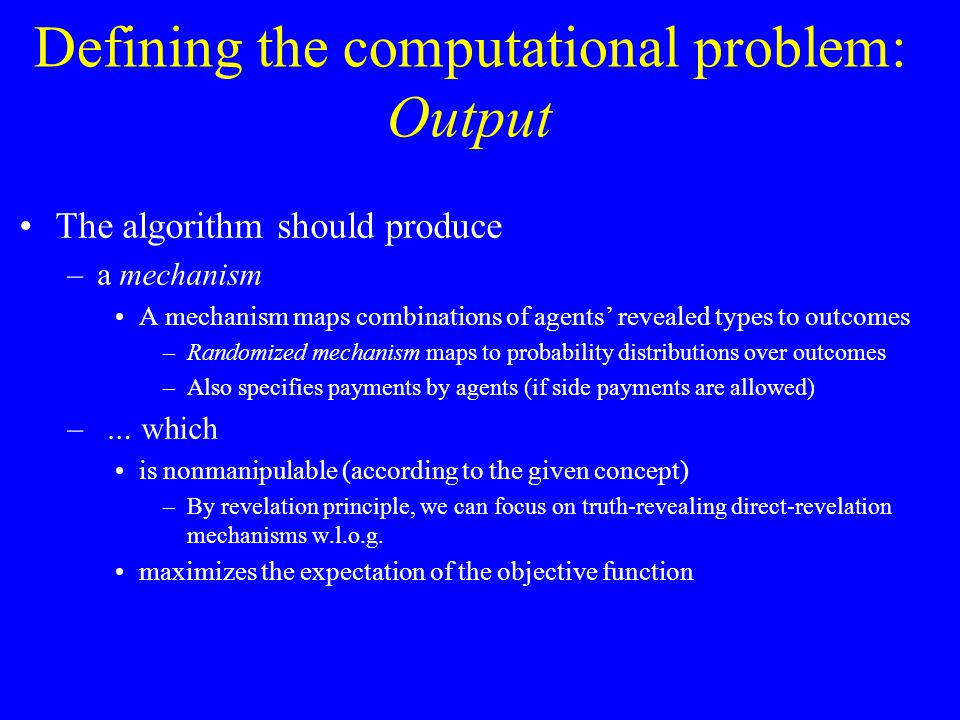 Defining the computational problem: Output

• The algorithm should produce
– a mechanism
• A mechanism maps combinations of agents’ revealed types to outcomes
– Randomized mechanism maps to probability distributions over outcomes
– Also specifies payments by agents (if side payments are allowed)
– ... which
• is nonmanipulable (according to the given concept)
– By revelation principle, we can focus on truth-revealing direct-revelation mechanisms w.l.o.g.
• maximizes the expectation of the objective function